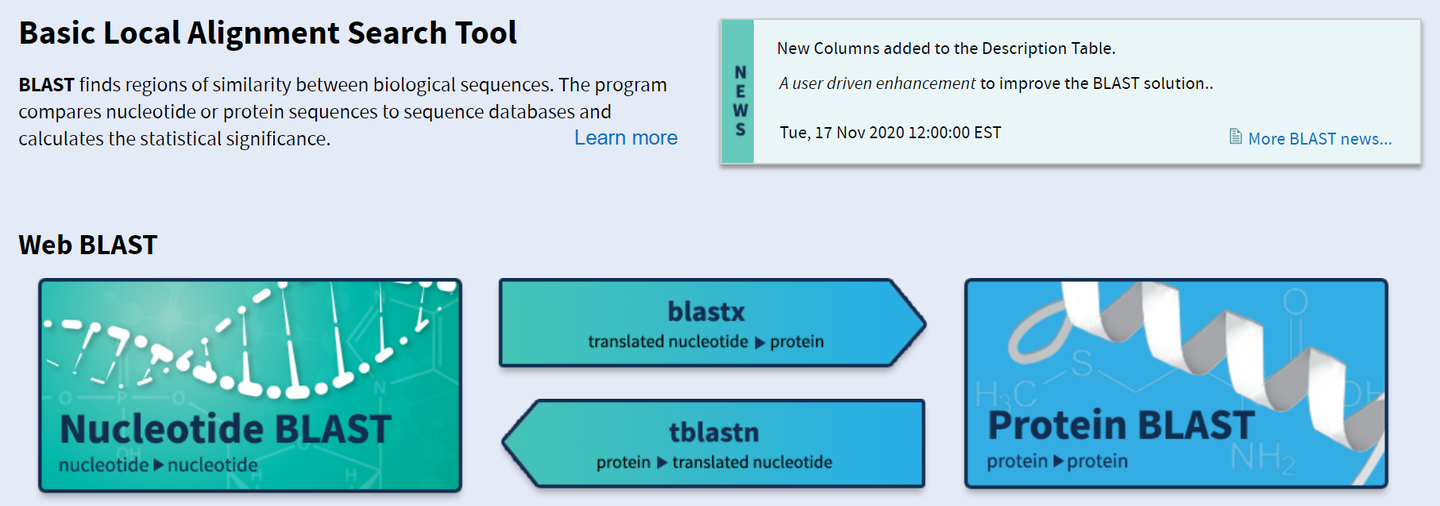 Basic Local Alignment Search Tool

BLAST finds regions of similarity between biological sequences. The program compares nucleotide or protein sequences to sequence databases and calculates the statistical significance.

Learn more

NEWS

New Columns added to the Description Table.

A user driven enhancement to improve the BLAST solution..

Tue, 17 Nov 2020 12:00:00 EST

More BLAST news...

Web BLAST

Nucleotide BLAST
nucleotide ▶ nucleotide

blastx
translated nucleotide ▶ protein

tblastn
protein ▶ translated nucleotide

Protein BLAST
protein ▶ protein